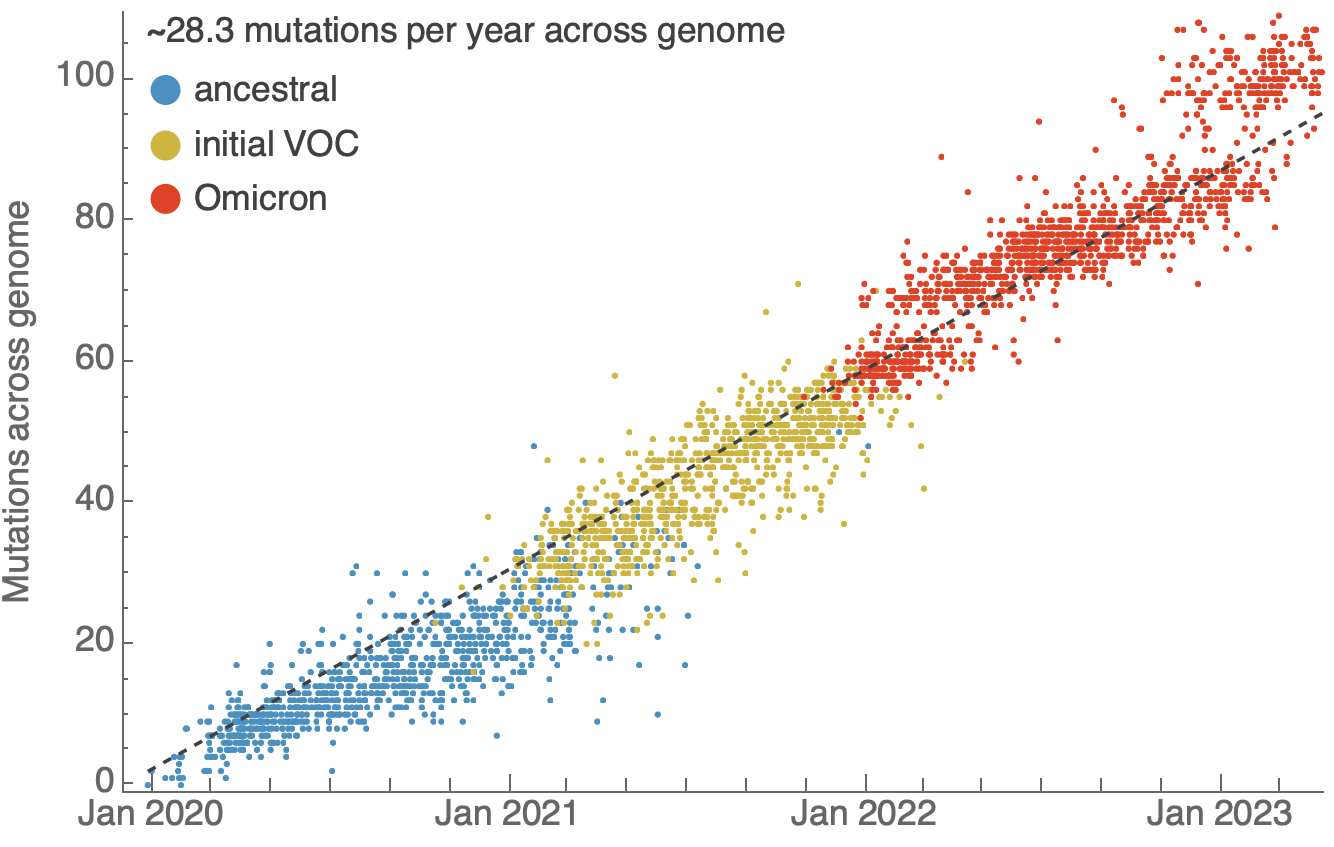 ~28.3 mutations per year across genome
ancestral
initial VOC
Omicron

Mutations across genome

100
80
60
40
20
0

Jan 2020
Jan 2021
Jan 2022
Jan 2023